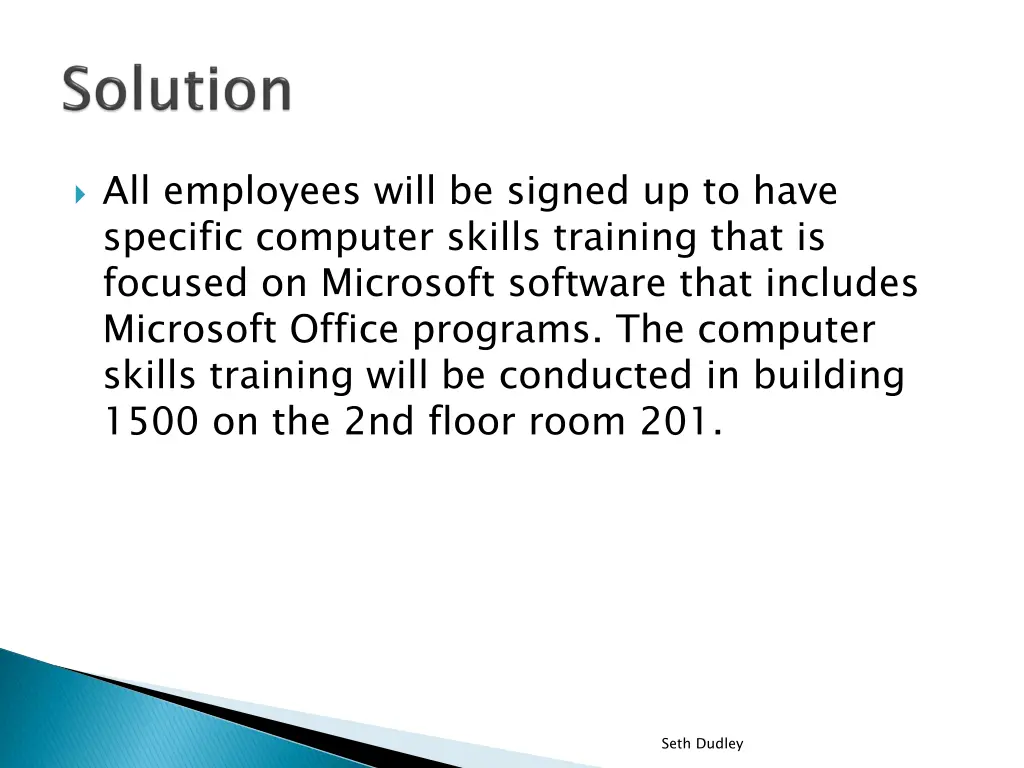 Solution

All employees will be signed up to have specific computer skills training that is focused on Microsoft software that includes Microsoft Office programs. The computer skills training will be conducted in building 1500 on the 2nd floor room 201.

Seth Dudley